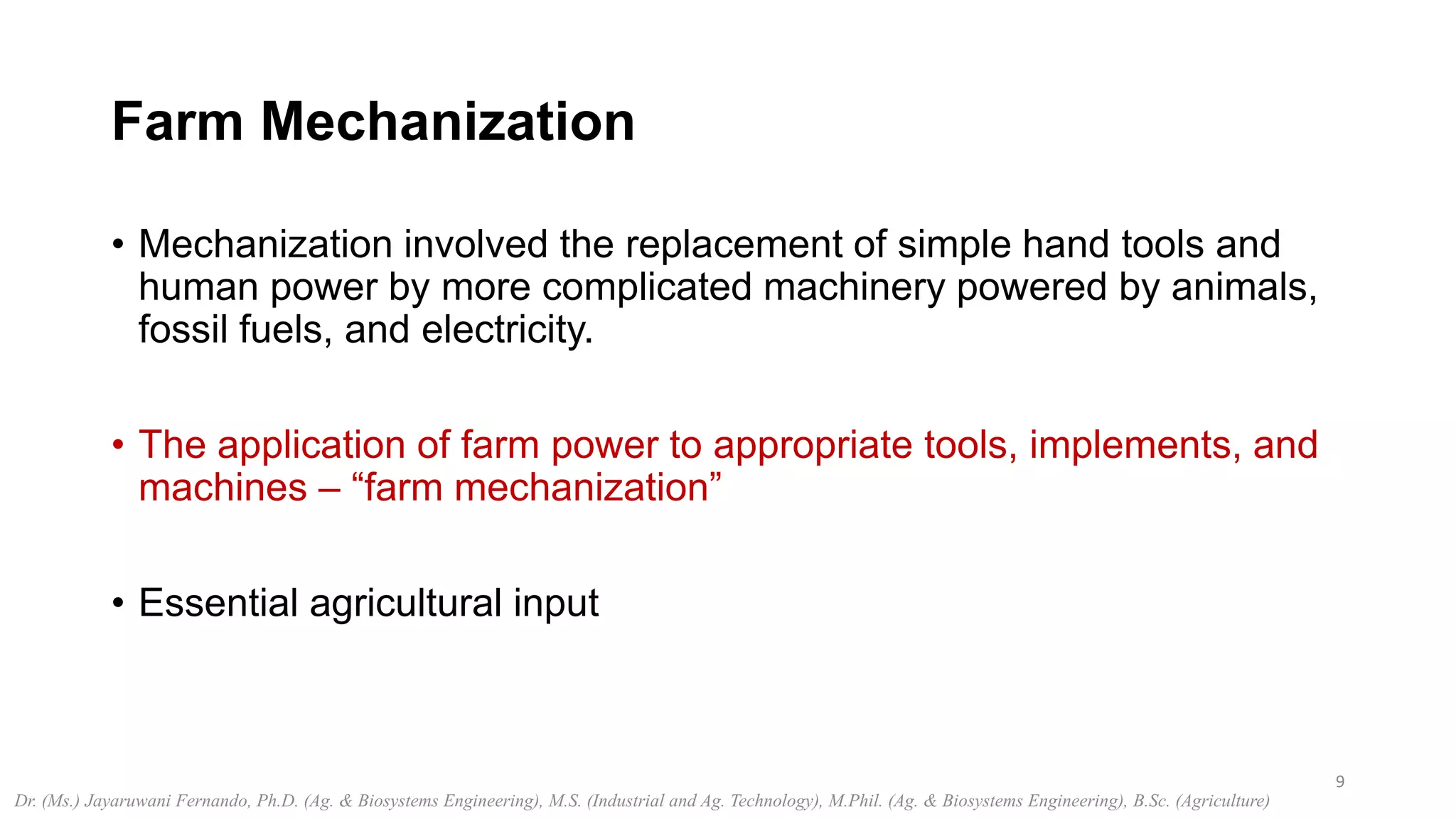 Farm Mechanization

• Mechanization involved the replacement of simple hand tools and human power by more complicated machinery powered by animals, fossil fuels, and electricity.

• The application of farm power to appropriate tools, implements, and machines – “farm mechanization”

• Essential agricultural input

9

Dr. (Ms.) Jayaruwani Fernando, Ph.D. (Ag. & Biosystems Engineering), M.S. (Industrial and Ag. Technology), M.Phil. (Ag. & Biosystems Engineering), B.Sc. (Agriculture)